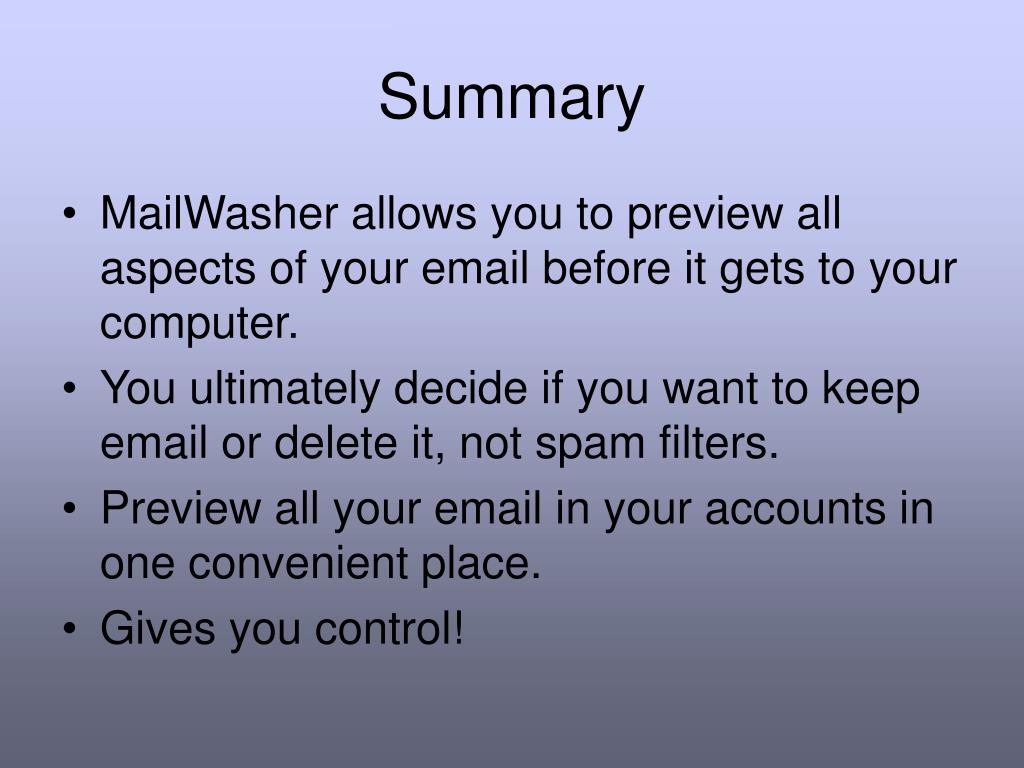 Summary

• MailWasher allows you to preview all aspects of your email before it gets to your computer.
• You ultimately decide if you want to keep email or delete it, not spam filters.
• Preview all your email in your accounts in one convenient place.
• Gives you control!